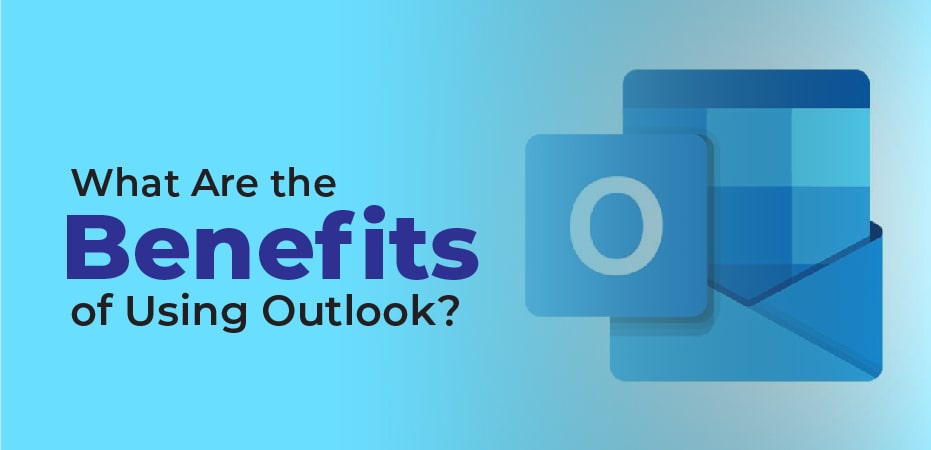 What Are the
Benefits
of Using Outlook?

O